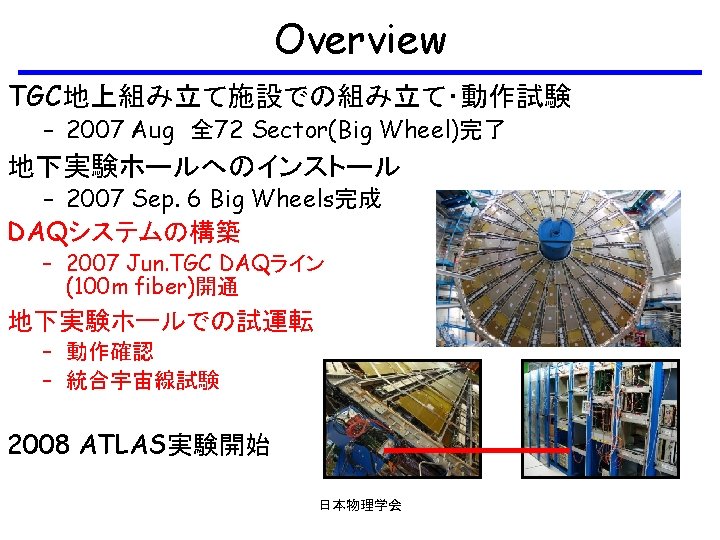 Overview

TGC地上組み立て施設での組み立て・動作試験

– 2007 Aug 全72 Sector(Big Wheel)完了

地下実験ホールへのインストール

– 2007 Sep. 6 Big Wheels完成

DAQシステムの構築

– 2007 Jun.TGC DAQライン (100m fiber)開通

地下実験ホールでの試運転

– 動作確認

– 統合宇宙線試験

2008 ATLAS実験開始

日本物理学会